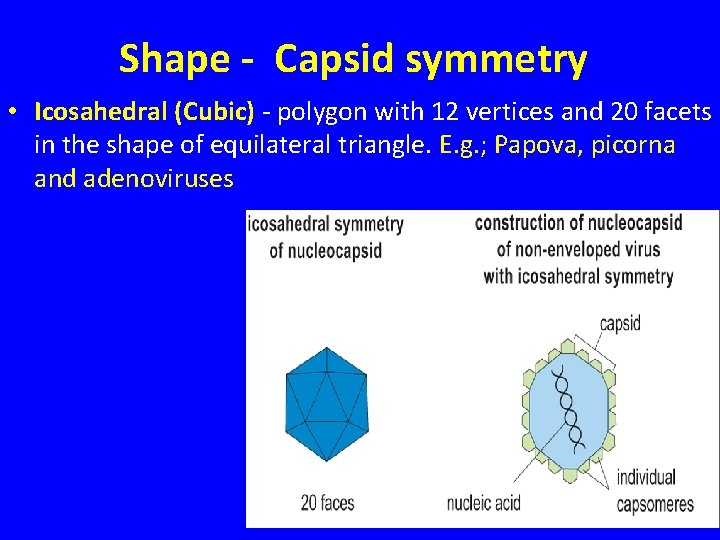 Shape - Capsid symmetry

• Icosahedral (Cubic) - polygon with 12 vertices and 20 facets in the shape of equilateral triangle. E.g.; Papova, picorna and adenoviruses

icosahedral symmetry of nucleocapsid

20 faces

construction of nucleocapsid of non-enveloped virus with icosahedral symmetry

capsid

nucleic acid

individual capsomeres